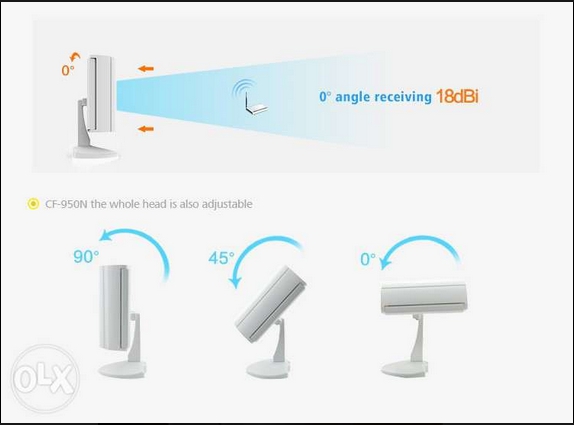 0°

0° angle receiving 18dBi

CF-950N the whole head is also adjustable

90°

45°

0°

OLX